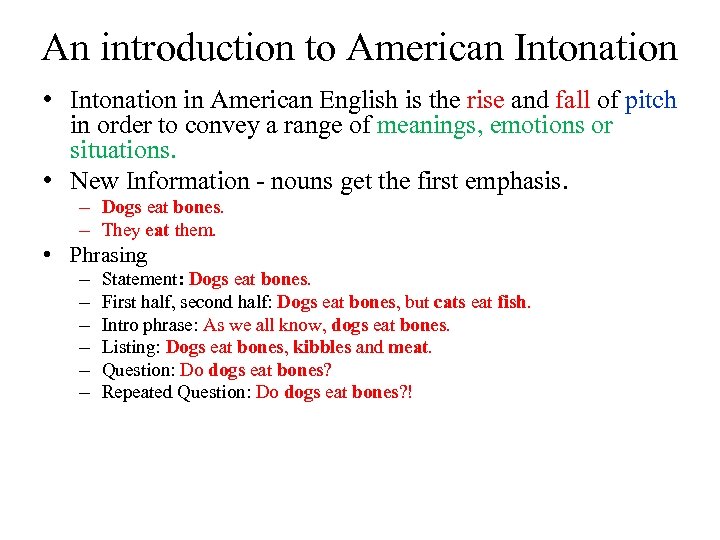 An introduction to American Intonation

• Intonation in American English is the rise and fall of pitch in order to convey a range of meanings, emotions or situations.

• New Information - nouns get the first emphasis.
– Dogs eat bones.
– They eat them.

• Phrasing
– Statement: Dogs eat bones.
– First half, second half: Dogs eat bones, but cats eat fish.
– Intro phrase: As we all know, dogs eat bones.
– Listing: Dogs eat bones, kibbles and meat.
– Question: Do dogs eat bones?
– Repeated Question: Do dogs eat bones?!